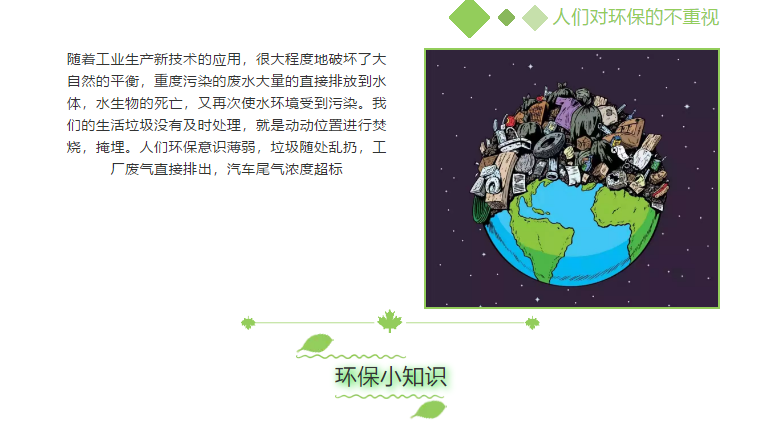 人们对环保的不重视

随着工业生产新技术的应用，很大程度地破坏了大自然的平衡，重度污染的废水大量的直接排放到水体，水生物的死亡，又再次使水环境受到污染。我们的生活垃圾没有及时处理，就是动动位置进行焚烧，掩埋。人们环保意识薄弱，垃圾随处乱扔，工厂废气直接排出，汽车尾气浓度超标

环保小知识